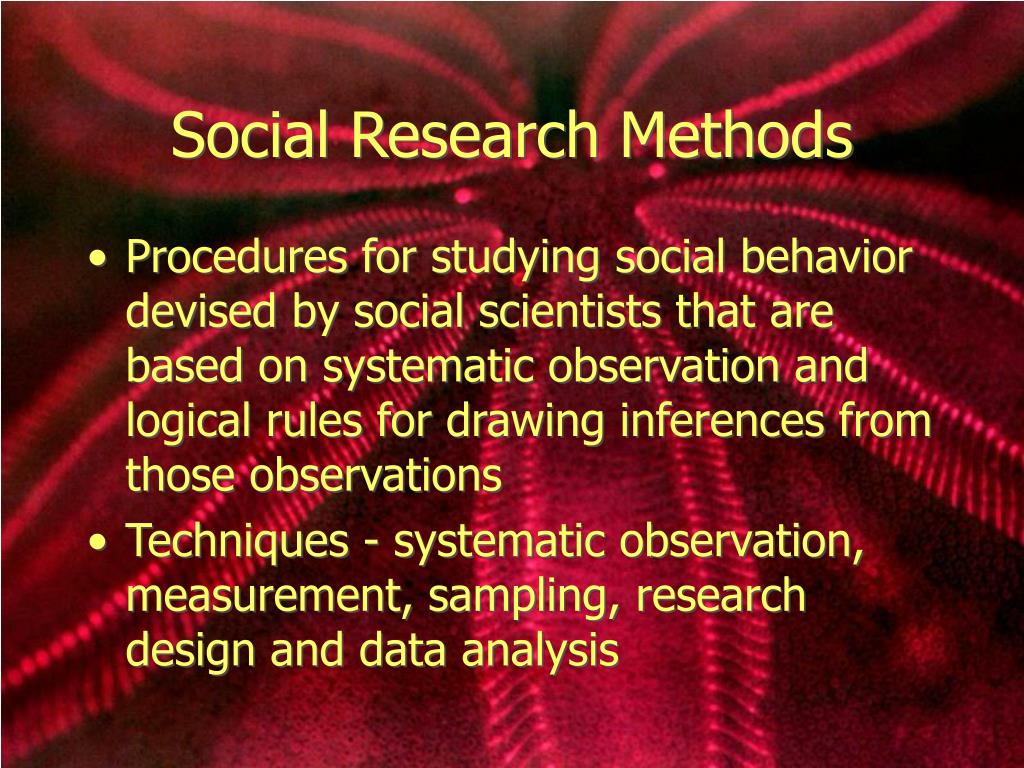 Social Research Methods

• Procedures for studying social behavior devised by social scientists that are based on systematic observation and logical rules for drawing inferences from those observations

• Techniques - systematic observation, measurement, sampling, research design and data analysis